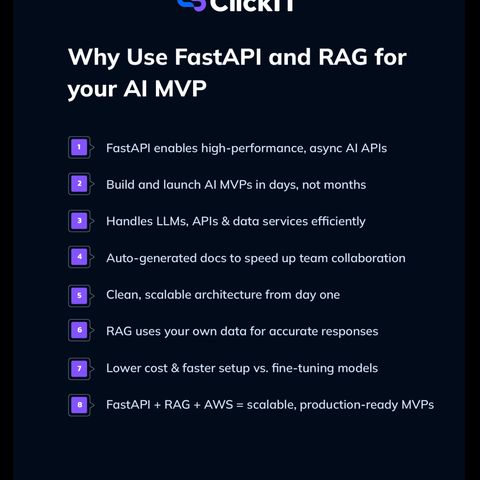 ClickIT

Why Use FastAPI and RAG for your AI MVP

1 FastAPI enables high-performance, async AI APIs

2 Build and launch AI MVPs in days, not months

3 Handles LLMs, APIs & data services efficiently

4 Auto-generated docs to speed up team collaboration

5 Clean, scalable architecture from day one

6 RAG uses your own data for accurate responses

7 Lower cost & faster setup vs. fine-tuning models

8 FastAPI + RAG + AWS = scalable, production-ready MVPs